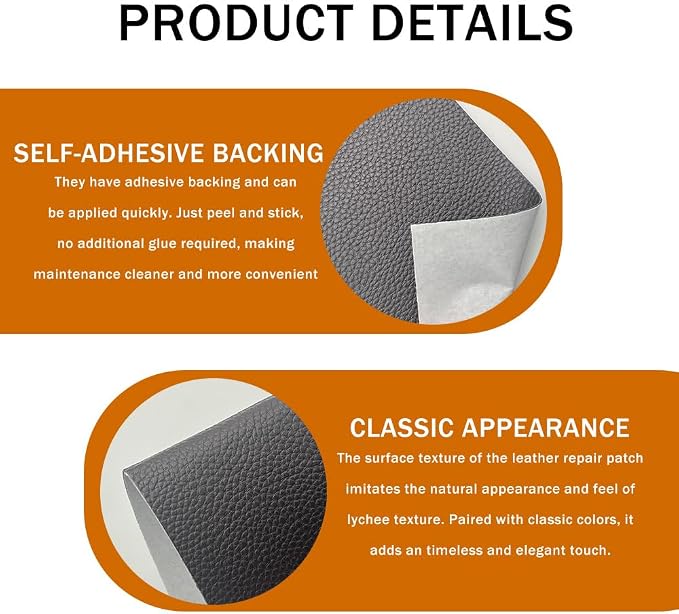 PRODUCT DETAILS

SELF-ADHESIVE BACKING

They have adhesive backing and can be applied quickly. Just peel and stick, no additional glue required, making maintenance cleaner and more convenient

CLASSIC APPEARANCE

The surface texture of the leather repair patch imitates the natural appearance and feel of lychee texture. Paired with classic colors, it adds an timeless and elegant touch.